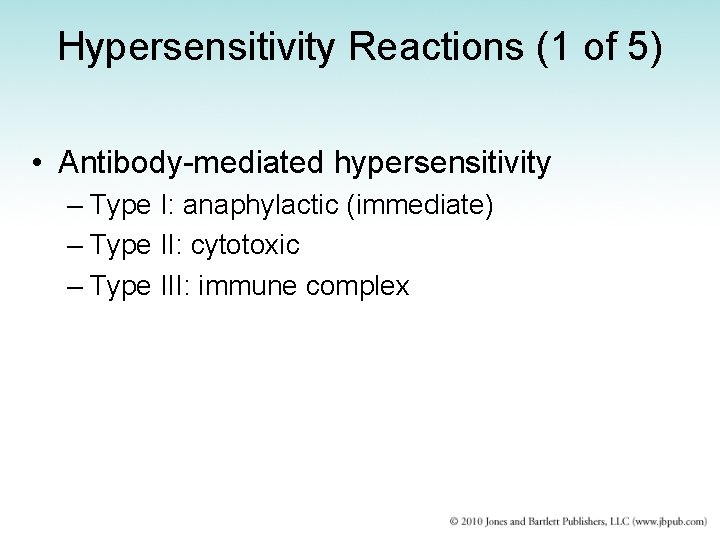 Hypersensitivity Reactions (1 of 5)

• Antibody-mediated hypersensitivity
– Type I: anaphylactic (immediate)
– Type II: cytotoxic
– Type III: immune complex

© 2010 Jones and Bartlett Publishers, LLC (www.jbpub.com)